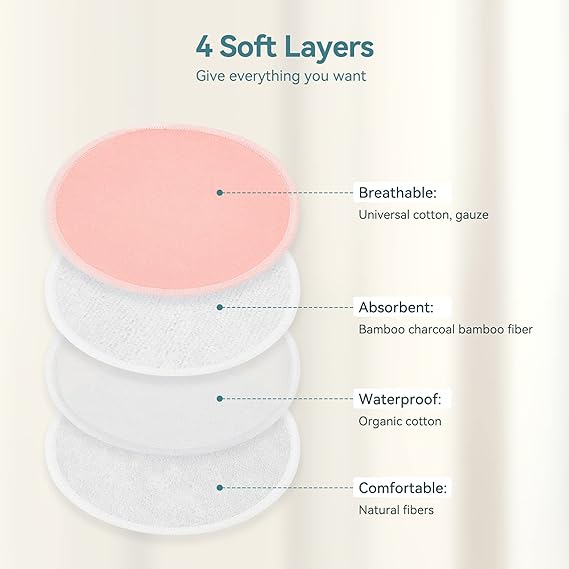 4 Soft Layers
Give everything you want

Breathable:
Universal cotton, gauze

Absorbent:
Bamboo charcoal bamboo fiber

Waterproof:
Organic cotton

Comfortable:
Natural fibers